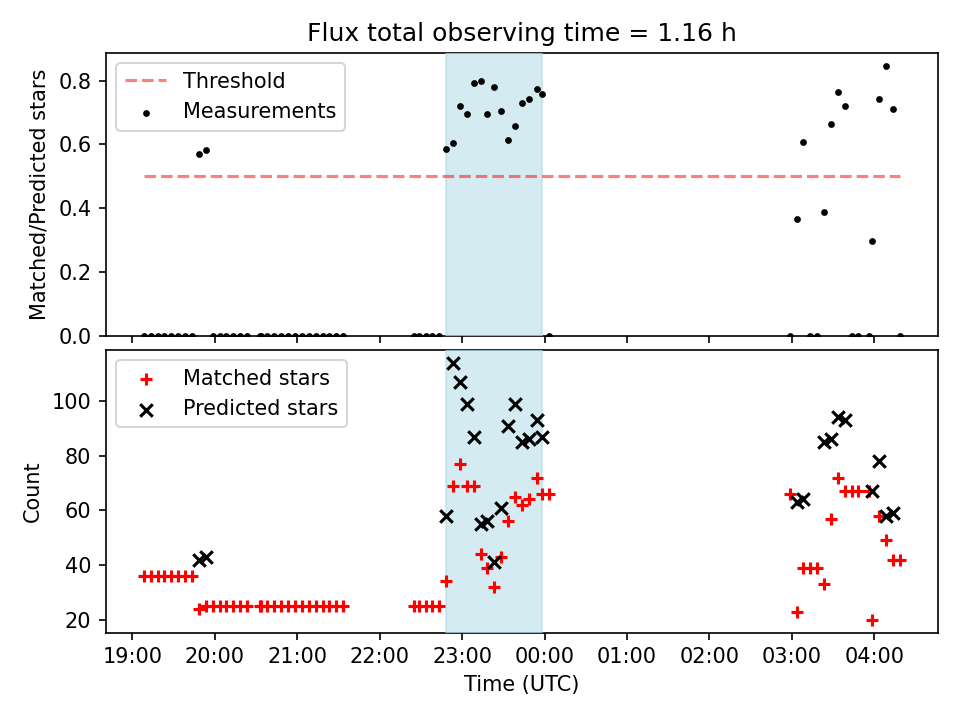 Flux total observing time = 1.16 h

Threshold
Measurements

Matched/Predicted stars

0.8
0.6
0.4
0.2
0.0

Matched stars
Predicted stars

Count

100
80
60
40
20

19:00 20:00 21:00 22:00 23:00 00:00 01:00 02:00 03:00 04:00

Time (UTC)